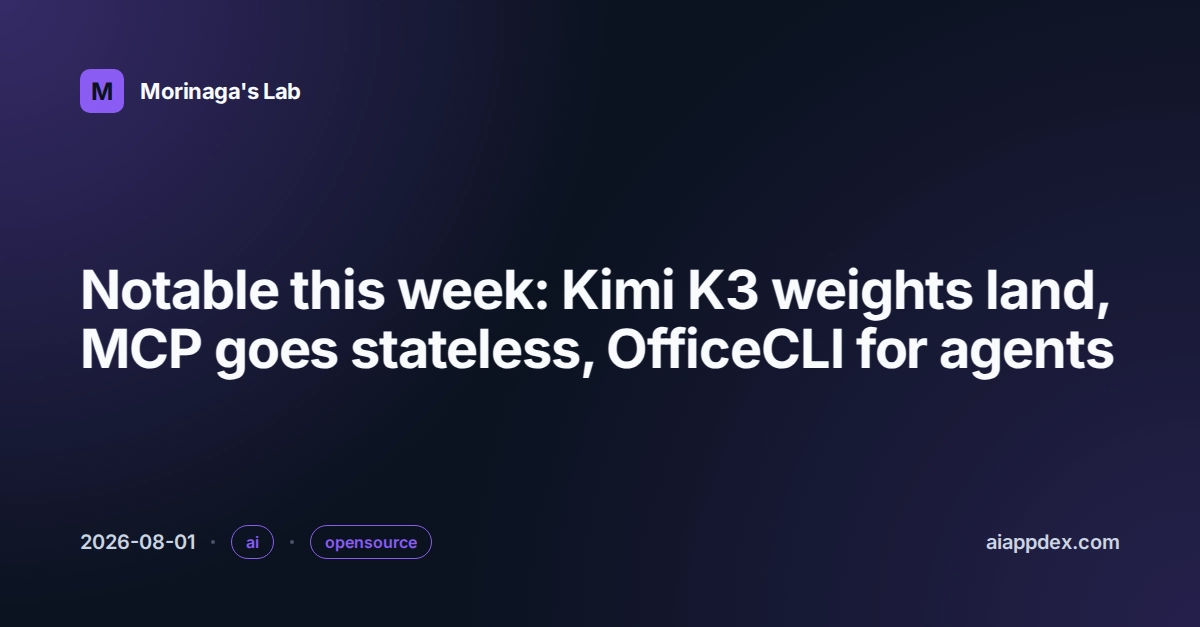 M Morinaga's Lab

Notable this week: Kimi K3 weights land, MCP goes stateless, OfficeCLI for agents

2026-08-01 · ai · opensource

aiappdex.com